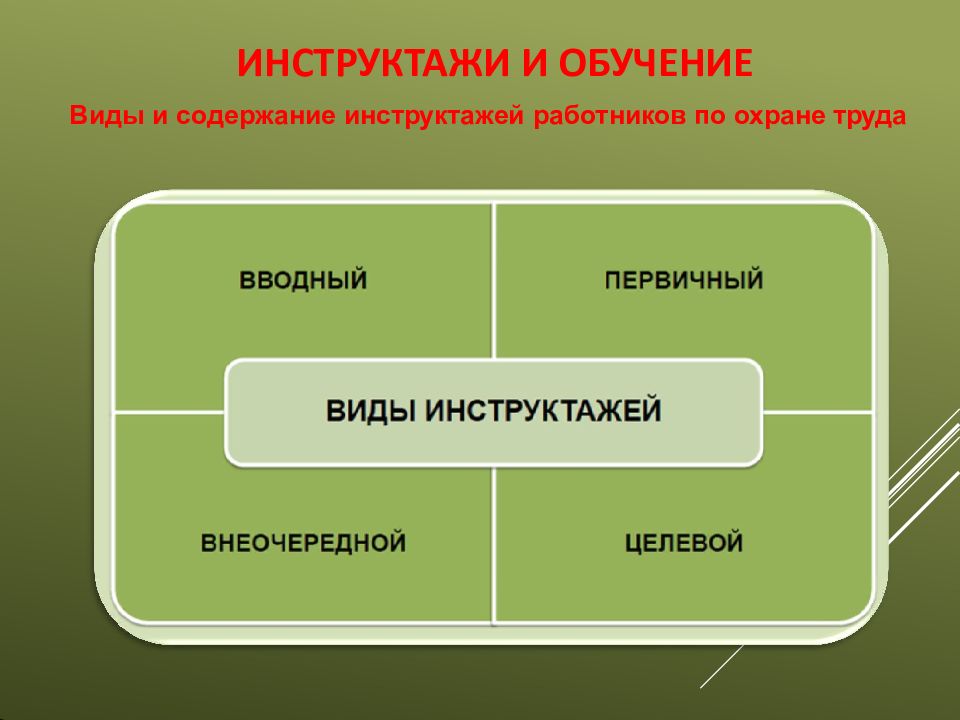 ИНСТРУКТАЖИ И ОБУЧЕНИЕ

Виды и содержание инструктажей работников по охране труда

ВВОДНЫЙ

ПЕРВИЧНЫЙ

ВИДЫ ИНСТРУКТАЖЕЙ

ВНЕОЧЕРЕДНОЙ

ЦЕЛЕВОЙ